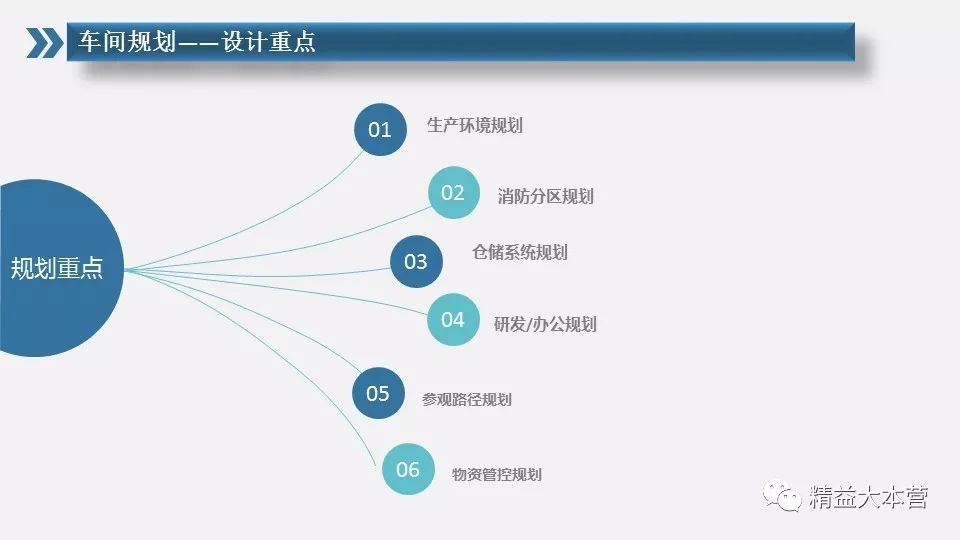 车间规划——设计重点

规划重点

01 生产环境规划

02 消防分区规划

03 仓储系统规划

04 研发/办公规划

05 参观路径规划

06 物资管控规划

精益大本营